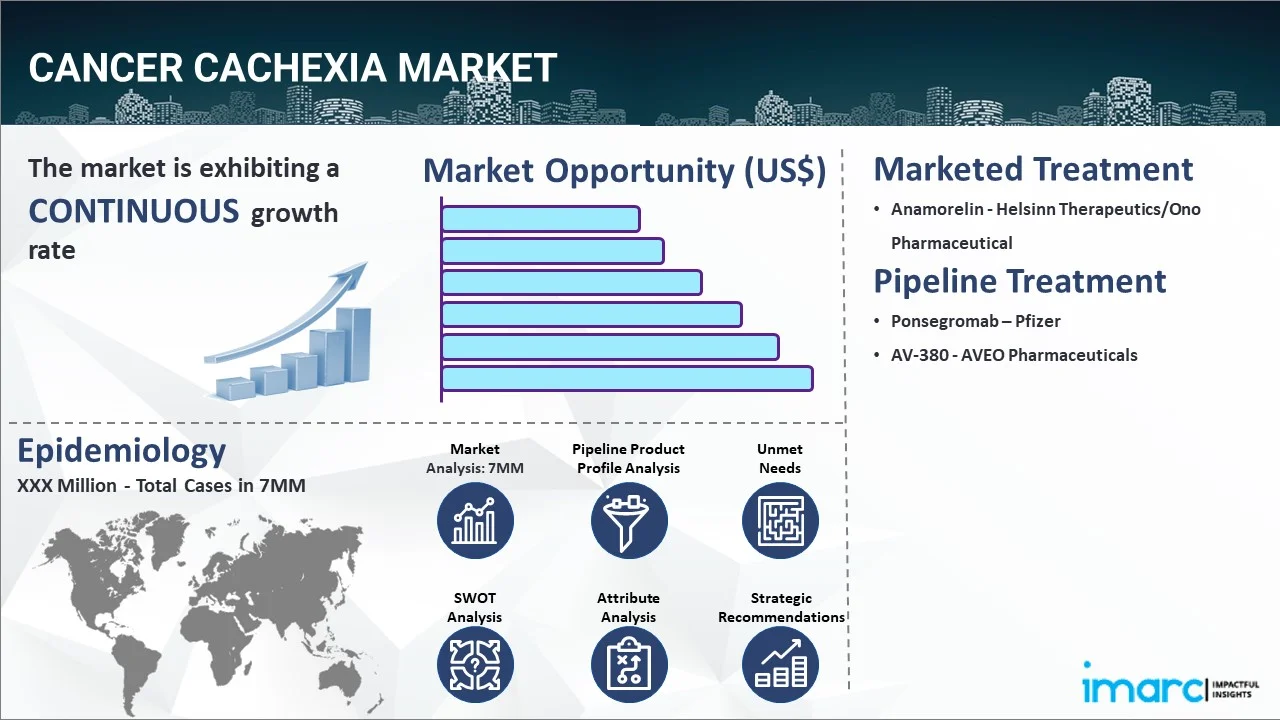 CANCER CACHEXIA MARKET

The market is exhibiting a CONTINUOUS growth rate

Market Opportunity (US$)

Marketed Treatment

• Anamorelin - Helsinn Therapeutics/Ono Pharmaceutical

Pipeline Treatment

• Ponsegromab – Pfizer
• AV-380 - AVEO Pharmaceuticals

Epidemiology

XXX Million - Total Cases in 7MM

Market Analysis: 7MM

Pipeline Product Profile Analysis

Unmet Needs

SWOT Analysis

Attribute Analysis

Strategic Recommendations

imarc IMPACTFUL INSIGHTS